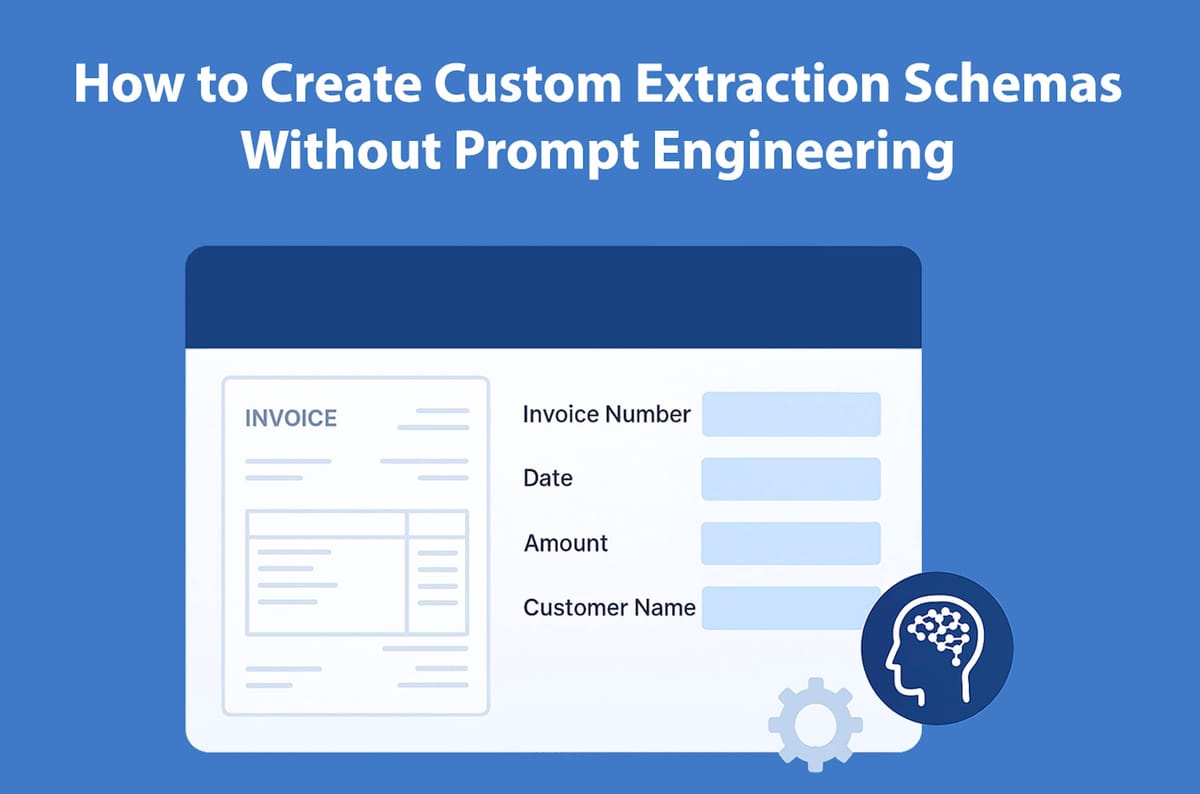 How to Create Custom Extraction Schemas Without Prompt Engineering

INVOICE

Invoice Number

Date

Amount

Customer Name